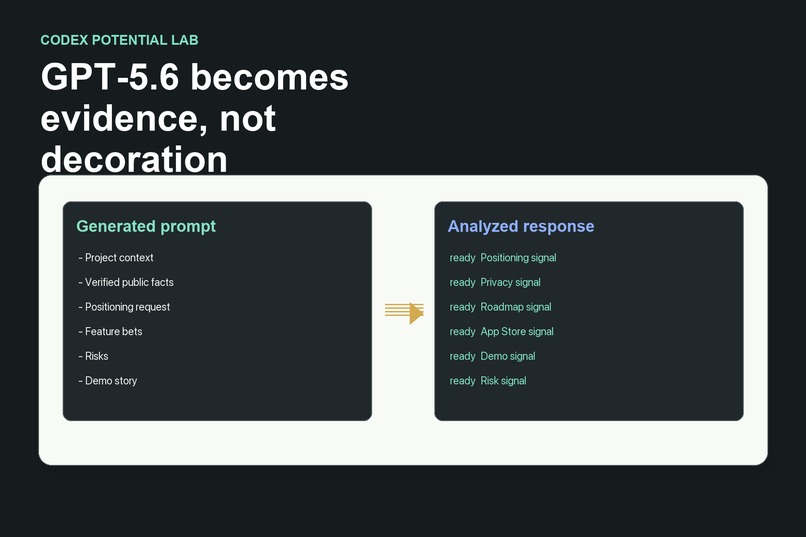 CODEX POTENTIAL LAB

GPT-5.6 becomes evidence, not decoration

Generated prompt

- Project context
- Verified public facts
- Positioning request
- Feature bets
- Risks
- Demo story

Analyzed response

ready Positioning signal
ready Privacy signal
ready Roadmap signal
ready App Store signal
ready Demo signal
ready Risk signal